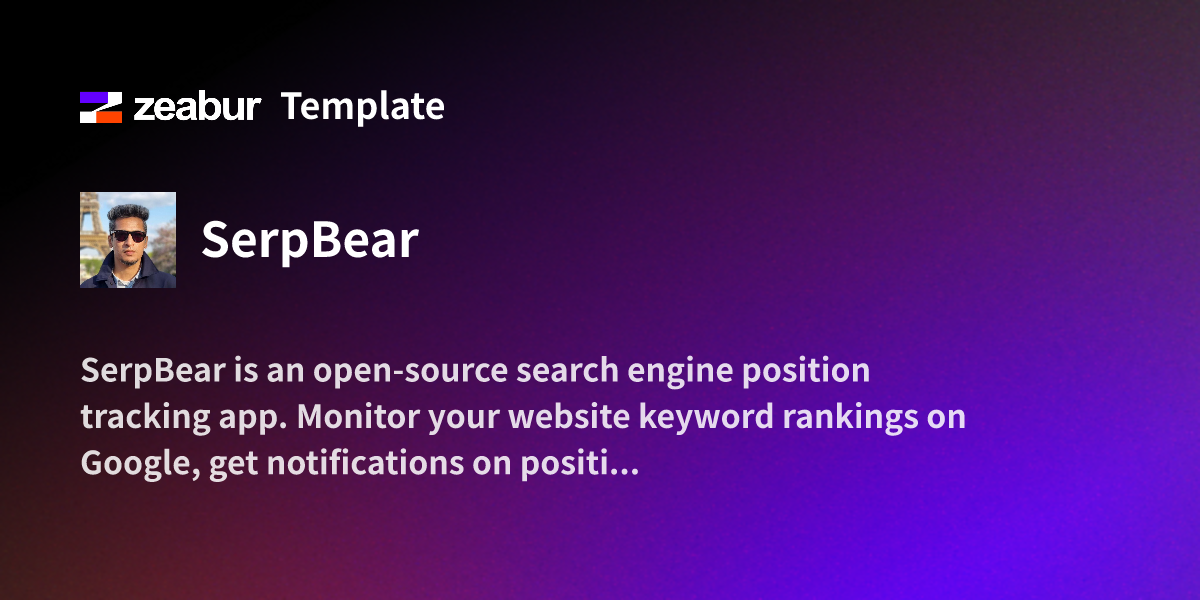 zeabur Template

SerpBear

SerpBear is an open-source search engine position tracking app. Monitor your website keyword rankings on Google, get notifications on positi...